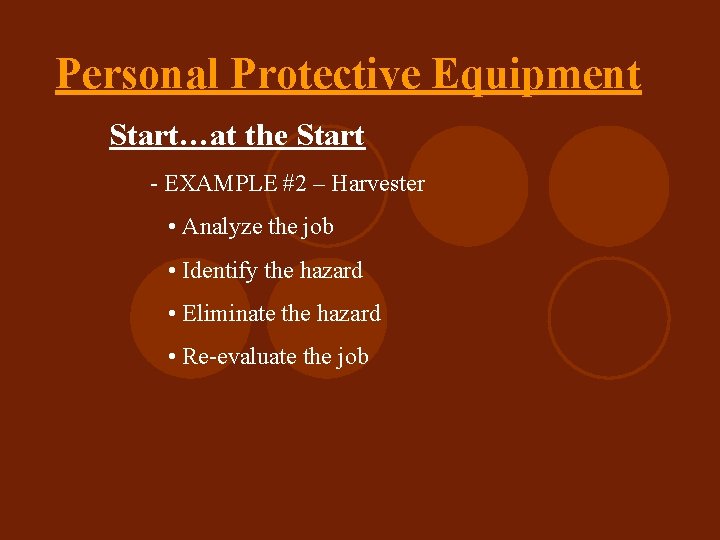 Personal Protective Equipment

Start…at the Start

- EXAMPLE #2 – Harvester

• Analyze the job

• Identify the hazard

• Eliminate the hazard

• Re-evaluate the job